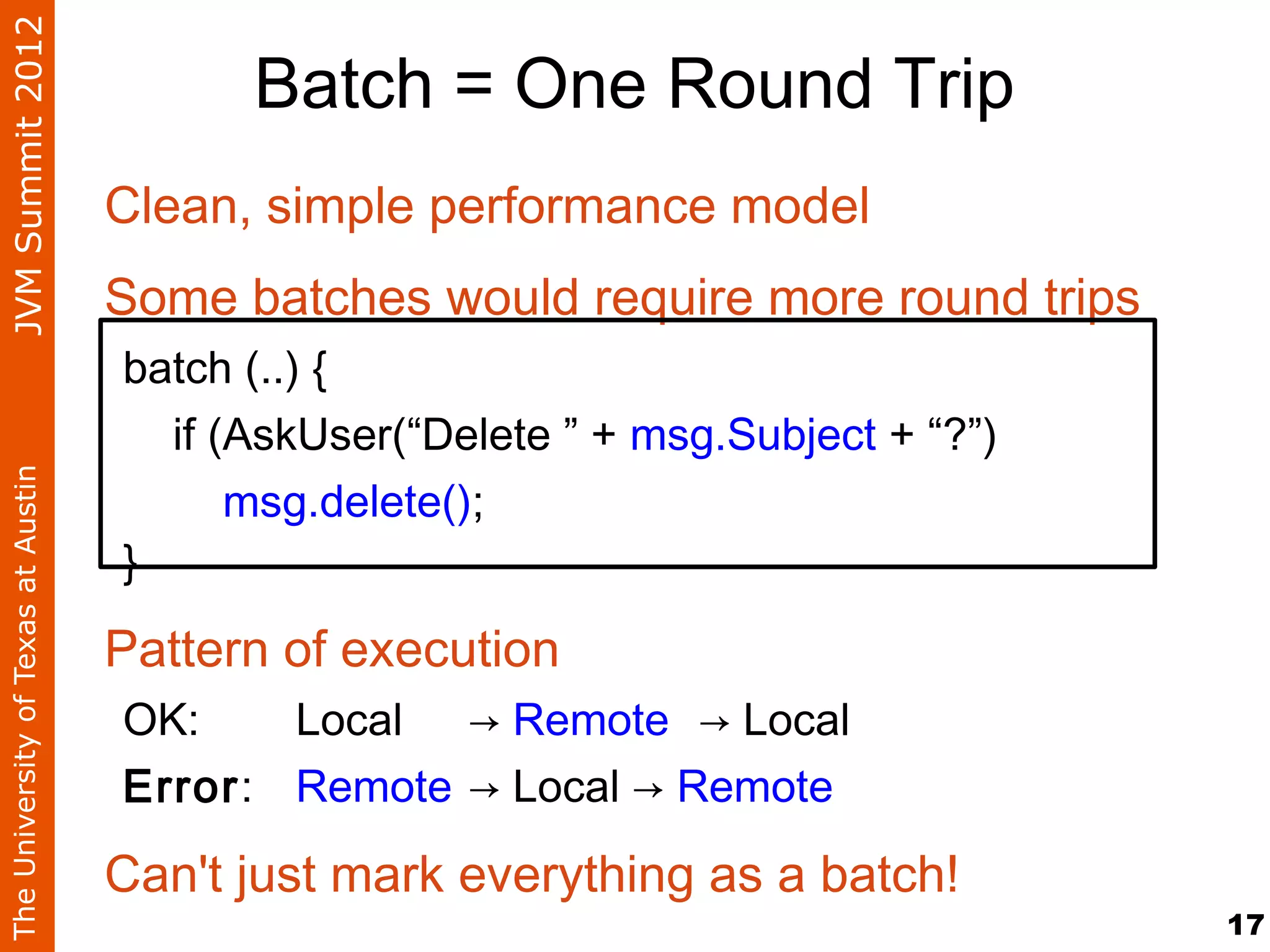 The University of Texas at Austin JVM Summit 2012

Batch = One Round Trip

Clean, simple performance model

Some batches would require more round trips

batch (..) {
if (AskUser(“Delete ” + msg.Subject + “?”)
msg.delete();
}

Pattern of execution

OK: Local → Remote → Local

Error: Remote → Local → Remote

Can't just mark everything as a batch!

17